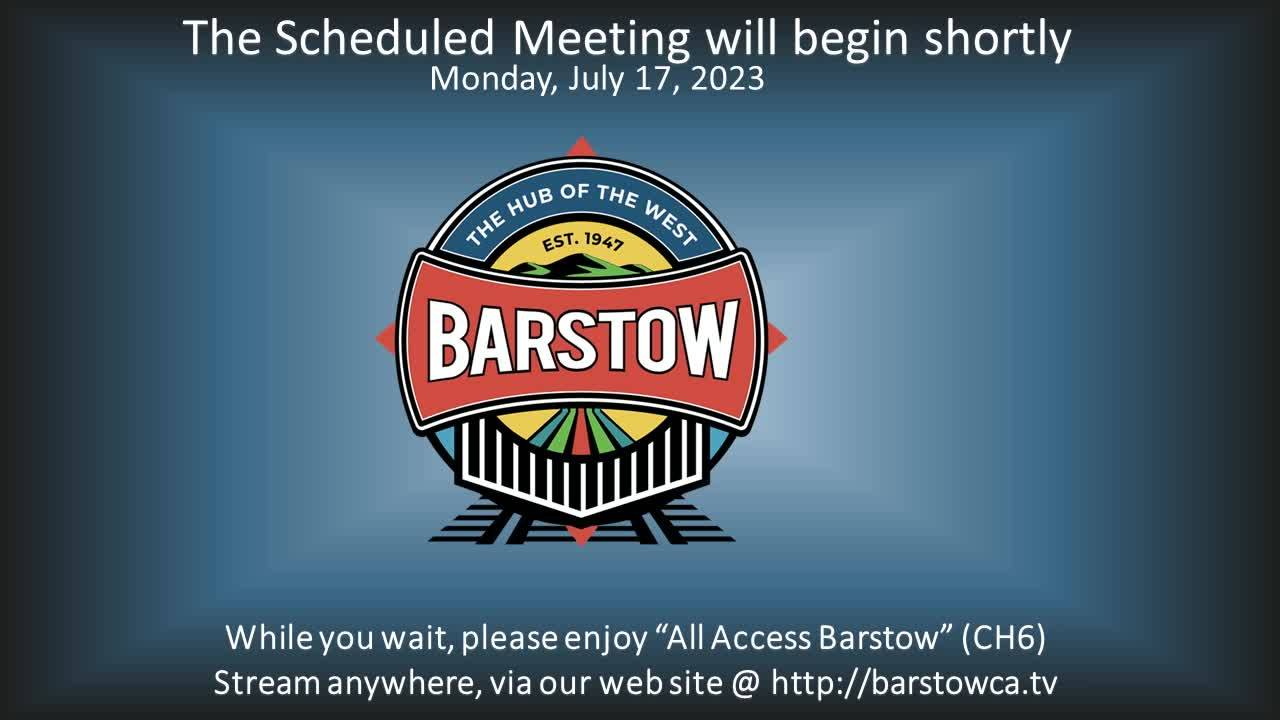 The Scheduled Meeting will begin shortly
Monday, July 17, 2023

THE HUB OF THE WEST
EST. 1947
BARSTOW

While you wait, please enjoy “All Access Barstow” (CH6)
Stream anywhere, via our web site @ http://barstowca.tv